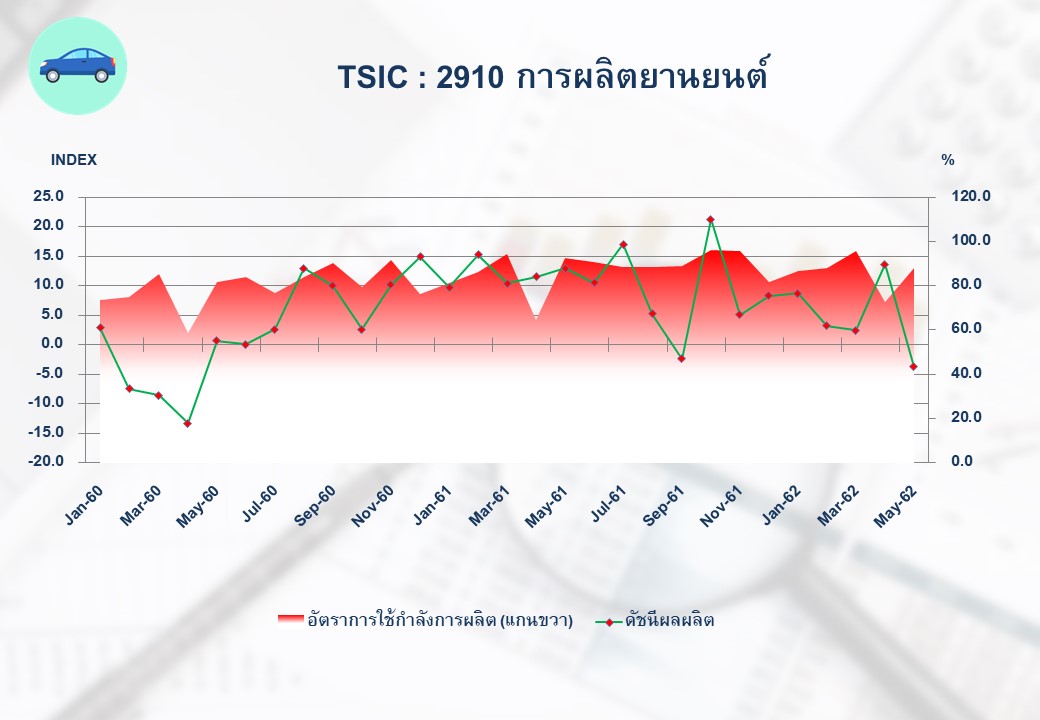 TSIC : 2910 การผลิตยานยนต์

INDEX

%

25.0
20.0
15.0
10.0
5.0
0.0
-5.0
-10.0
-15.0
-20.0

120.0
100.0
80.0
60.0
40.0
20.0
0.0

Jan-60
Mar-60
May-60
Jul-60
Sep-60
Nov-60
Jan-61
Mar-61
May-61
Jul-61
Sep-61
Nov-61
Jan-62
Mar-62
May-62

อัตราการใช้กำลังการผลิต (แกนขวา)
ดัชนีผลผลิต